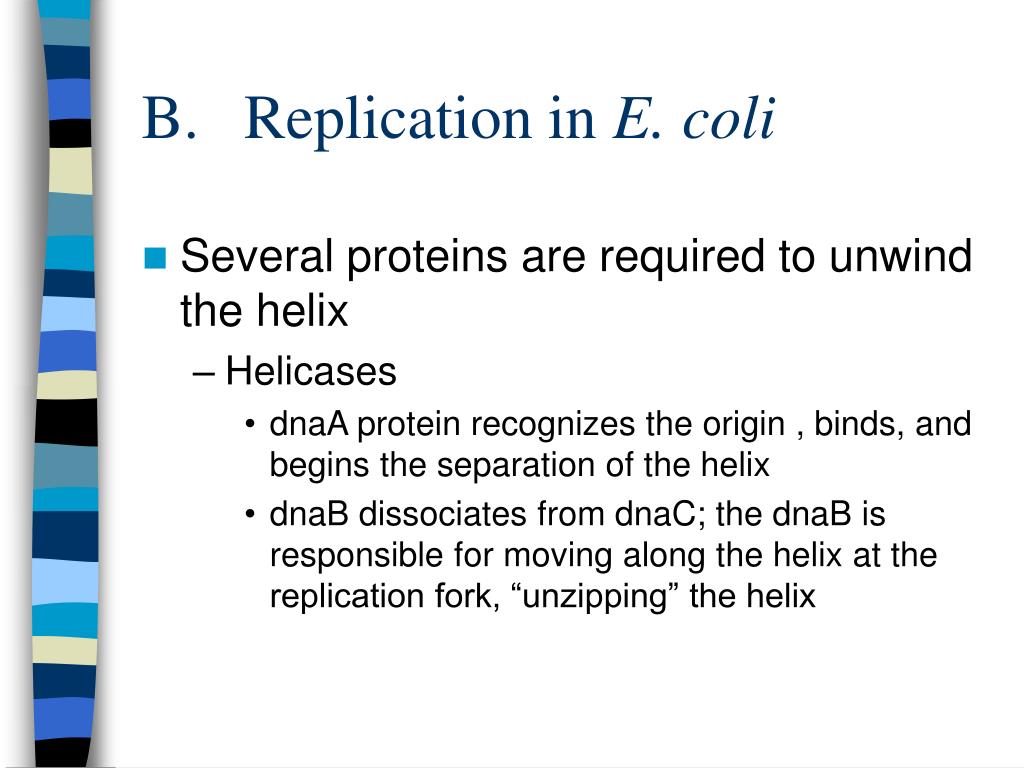 B. Replication in E. coli

Several proteins are required to unwind the helix

– Helicases

• dnaA protein recognizes the origin , binds, and begins the separation of the helix

• dnaB dissociates from dnaC; the dnaB is responsible for moving along the helix at the replication fork, “unzipping” the helix